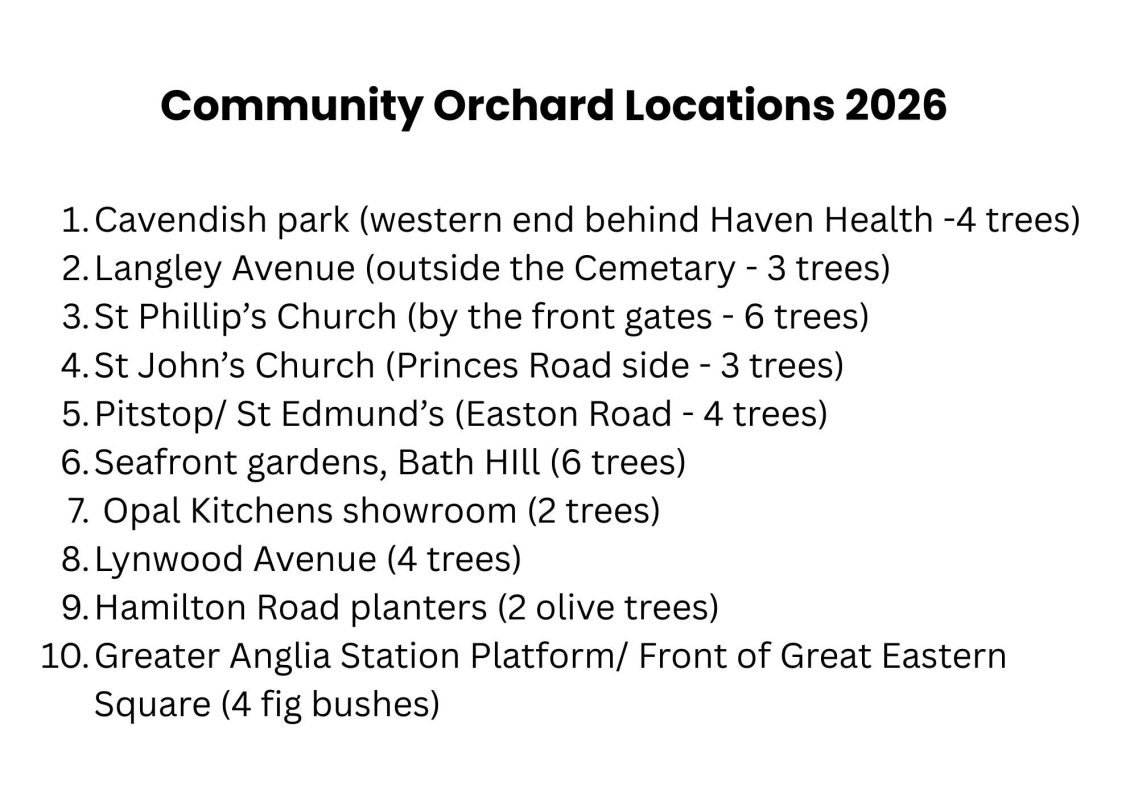 Community Orchard Locations 2026

1. Cavendish park (western end behind Haven Health -4 trees)
2. Langley Avenue (outside the Cemetary - 3 trees)
3. St Phillip’s Church (by the front gates - 6 trees)
4. St John’s Church (Princes Road side - 3 trees)
5. Pitstop/ St Edmund’s (Easton Road - 4 trees)
6. Seafront gardens, Bath HIll (6 trees)
7. Opal Kitchens showroom (2 trees)
8. Lynwood Avenue (4 trees)
9. Hamilton Road planters (2 olive trees)
10. Greater Anglia Station Platform/ Front of Great Eastern Square (4 fig bushes)